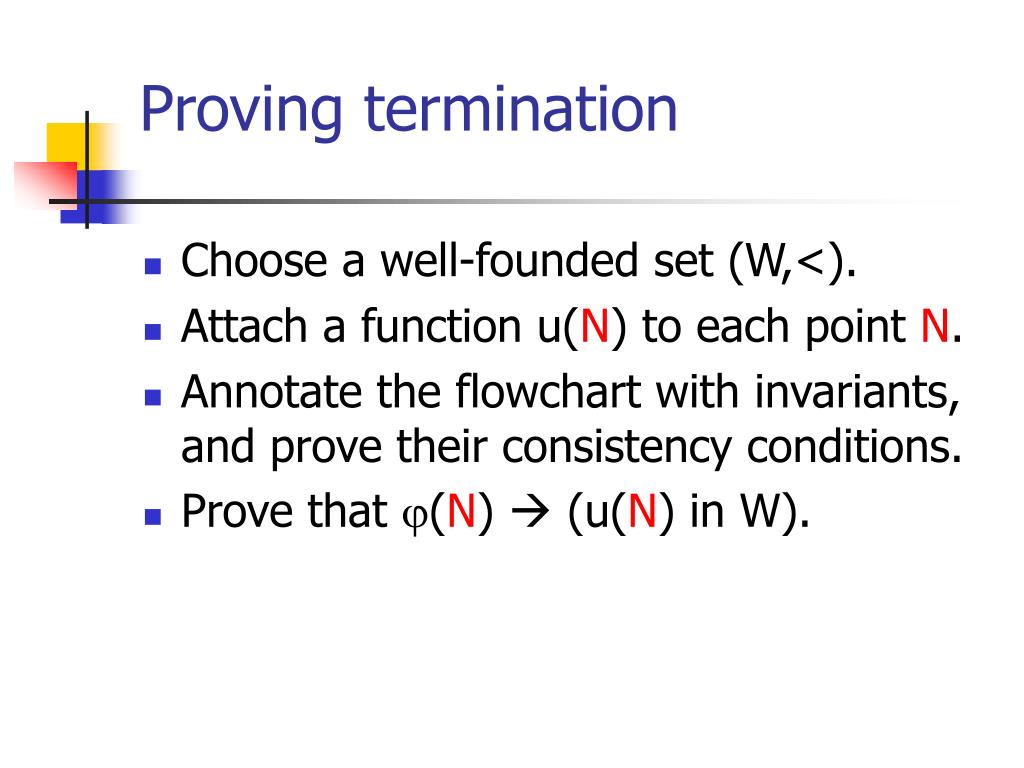 Proving termination

- Choose a well-founded set (W,<).
- Attach a function u(N) to each point N.
- Annotate the flowchart with invariants, and prove their consistency conditions.
- Prove that $\varphi$(N) → (u(N) in W).